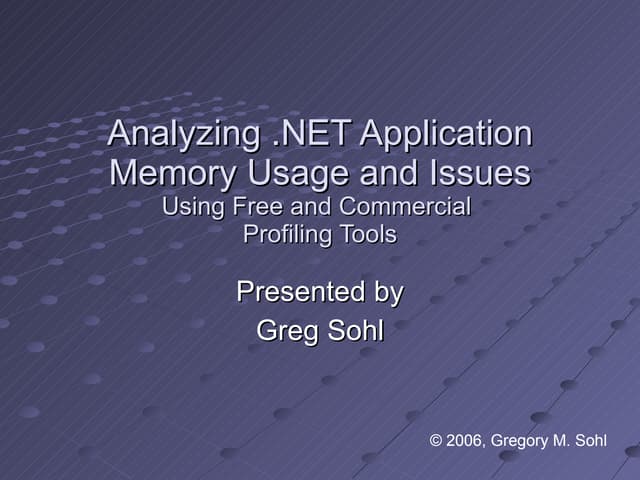 Analyzing .NET Application Memory Usage and Issues
Using Free and Commercial Profiling Tools

Presented by
Greg Sohl

© 2006, Gregory M. Sohl